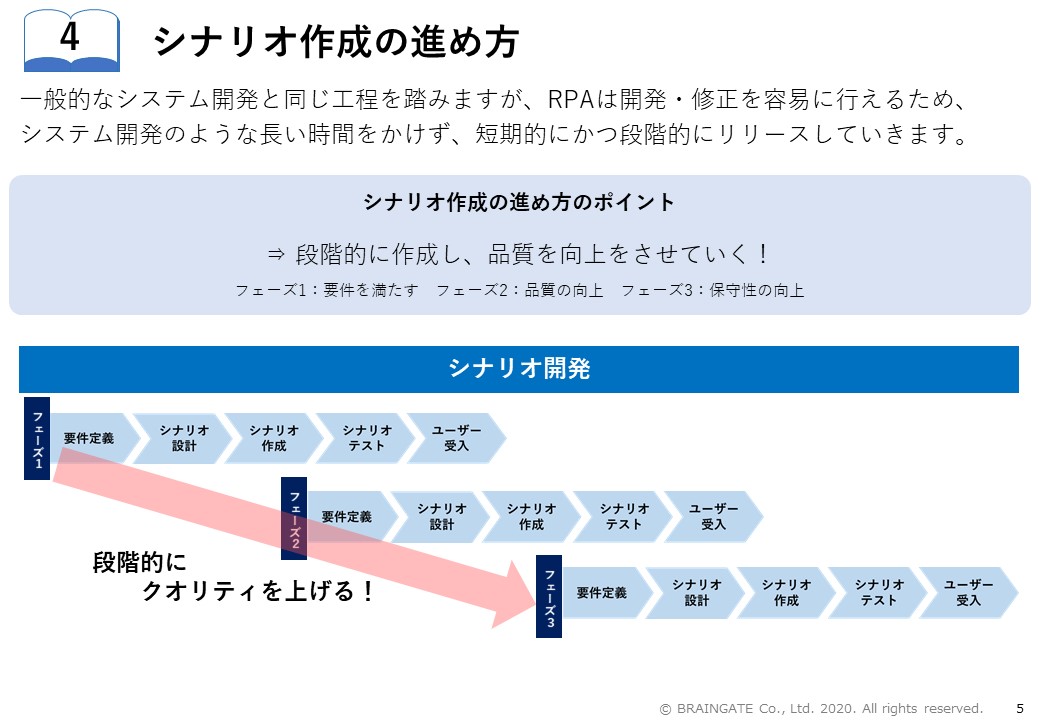 4 シナリオ作成の進め方

一般的なシステム開発と同じ工程を踏みますが、RPAは開発・修正を容易に行えるため、システム開発のような長い時間をかけず、短期的にかつ段階的にリリースしていきます。

シナリオ作成の進め方のポイント

⇒ 段階的に作成し、品質を向上をさせていく！

フェーズ1：要件を満たす　フェーズ2：品質の向上　フェーズ3：保守性の向上

シナリオ開発

フェーズ1 要件定義 シナリオ設計 シナリオ作成 シナリオテスト ユーザー受入

フェーズ2 要件定義 シナリオ設計 シナリオ作成 シナリオテスト ユーザー受入

段階的に クオリティを上げる！

フェーズ3 要件定義 シナリオ設計 シナリオ作成 シナリオテスト ユーザー受入

© BRAINGATE Co., Ltd. 2020. All rights reserved. 5